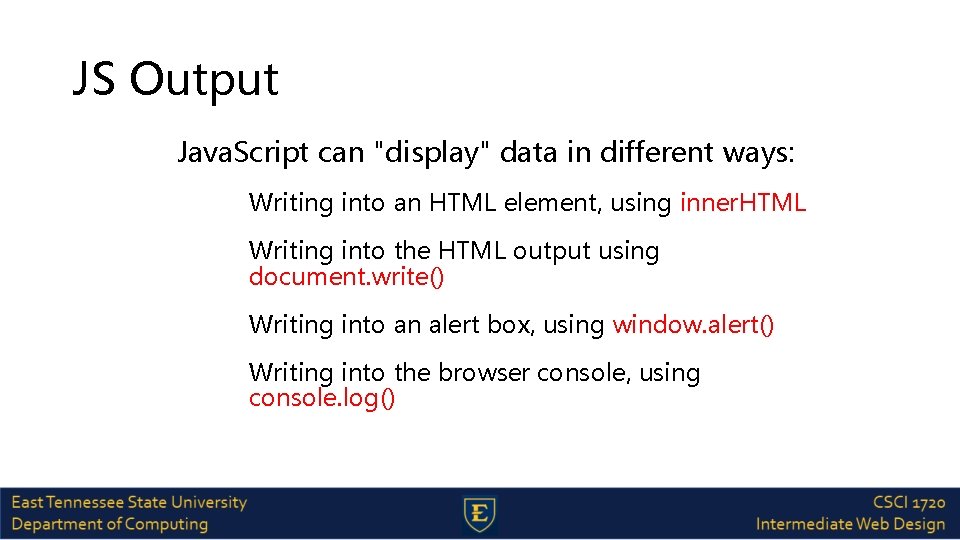 JS Output

JavaScript can "display" data in different ways:

Writing into an HTML element, using innerHTML

Writing into the HTML output using document.write()

Writing into an alert box, using window.alert()

Writing into the browser console, using console.log()

East Tennessee State University
Department of Computing

E

CSCI 1720
Intermediate Web Design